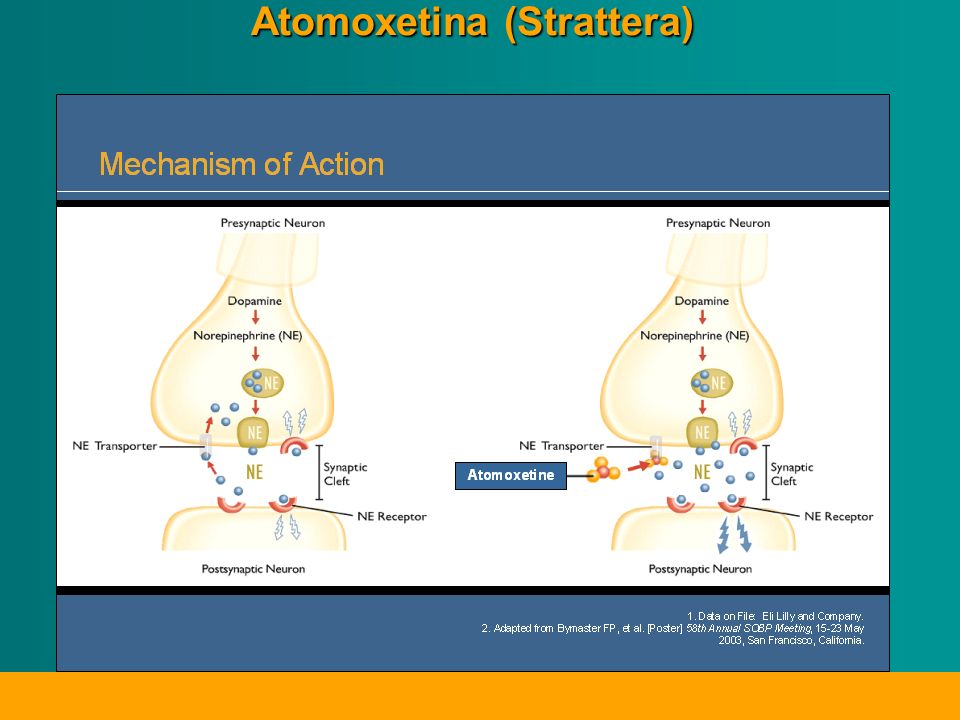 Atomoxetina (Strattera)

Mechanism of Action

Presynaptic Neuron

Dopamine

Norepinephrine (NE)

NE

NE

NE Transporter

NE

Synaptic Cleft

NE Receptor

Postsynaptic Neuron

Presynaptic Neuron

Dopamine

Norepinephrine (NE)

NE

NE

NE Transporter

Atomoxetine

NE

Synaptic Cleft

NE Receptor

Postsynaptic Neuron

1. Data on File: Eli Lilly and Company.
2. Adapted from Bymaster FP, et al. [Poster] 58th Annual SOBP Meeting, 15-23 May 2003, San Francisco, California.